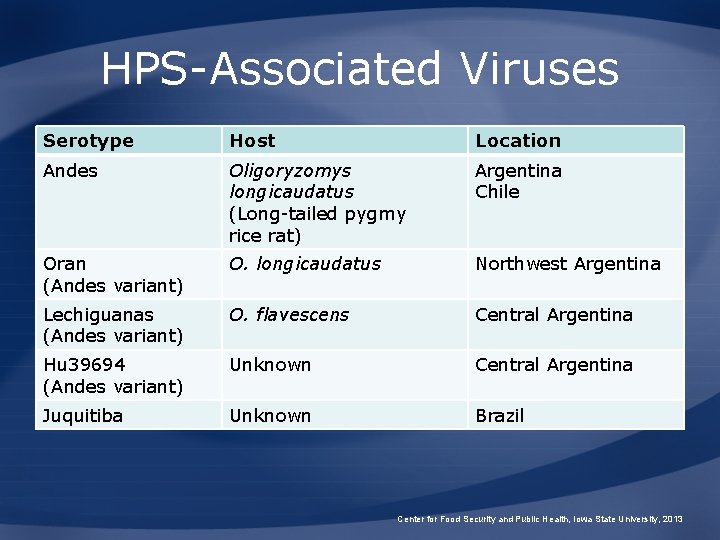 HPS-Associated Viruses

| Serotype | Host | Location |
|---|---|---|
| Andes | Oligoryzomys longicaudatus (Long-tailed pygmy rice rat) | Argentina Chile |
| Oran (Andes variant) | O. longicaudatus | Northwest Argentina |
| Lechiguanas (Andes variant) | O. flavescens | Central Argentina |
| Hu39694 (Andes variant) | Unknown | Central Argentina |
| Juquitiba | Unknown | Brazil |

Center for Food Security and Public Health, Iowa State University, 2013